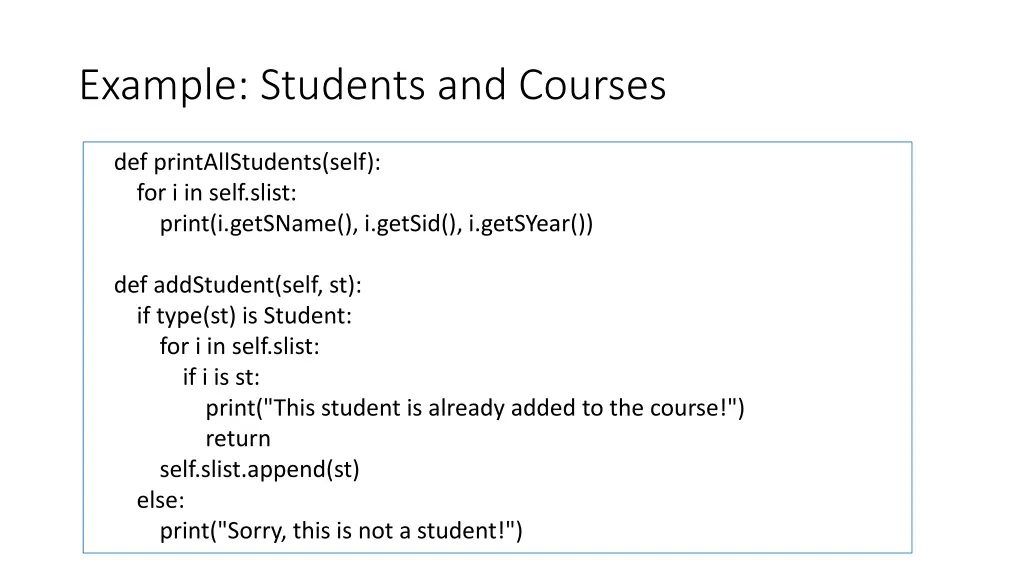 Example: Students and Courses

def printAllStudents(self):
    for i in self.slist:
        print(i.getSName(), i.getSid(), i.getSYear())

def addStudent(self, st):
    if type(st) is Student:
        for i in self.slist:
            if i is st:
                print("This student is already added to the course!")
                return
        self.slist.append(st)
    else:
        print("Sorry, this is not a student!")